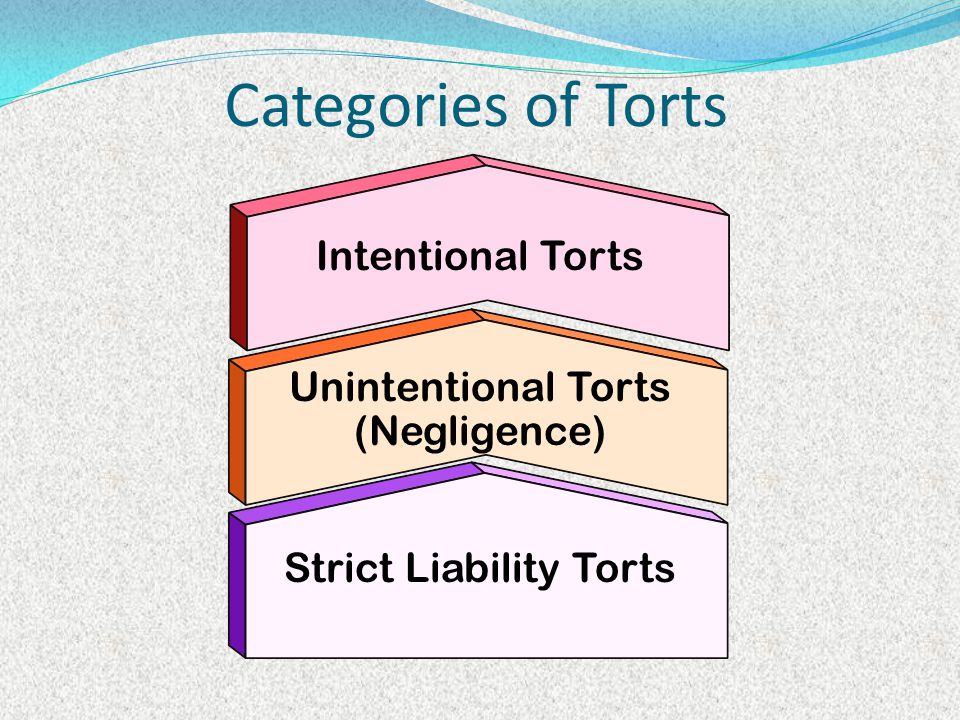 Categories of Torts

Intentional Torts

Unintentional Torts (Negligence)

Strict Liability Torts